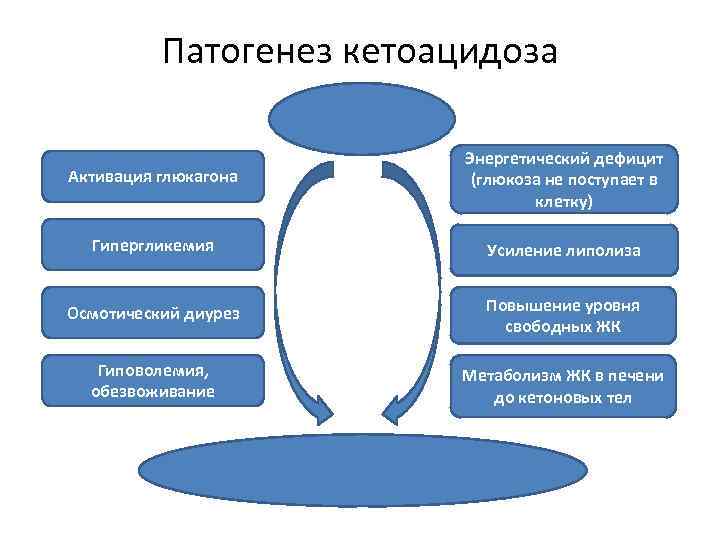 Патогенез кетоацидоза

Активация глюкагона

Гипергликемия

Осмотический диурез

Гиповолемия, обезвоживание

Энергетический дефицит (глюкоза не поступает в клетку)

Усиление липолиза

Повышение уровня свободных ЖК

Метаболизм ЖК в печени до кетоновых тел